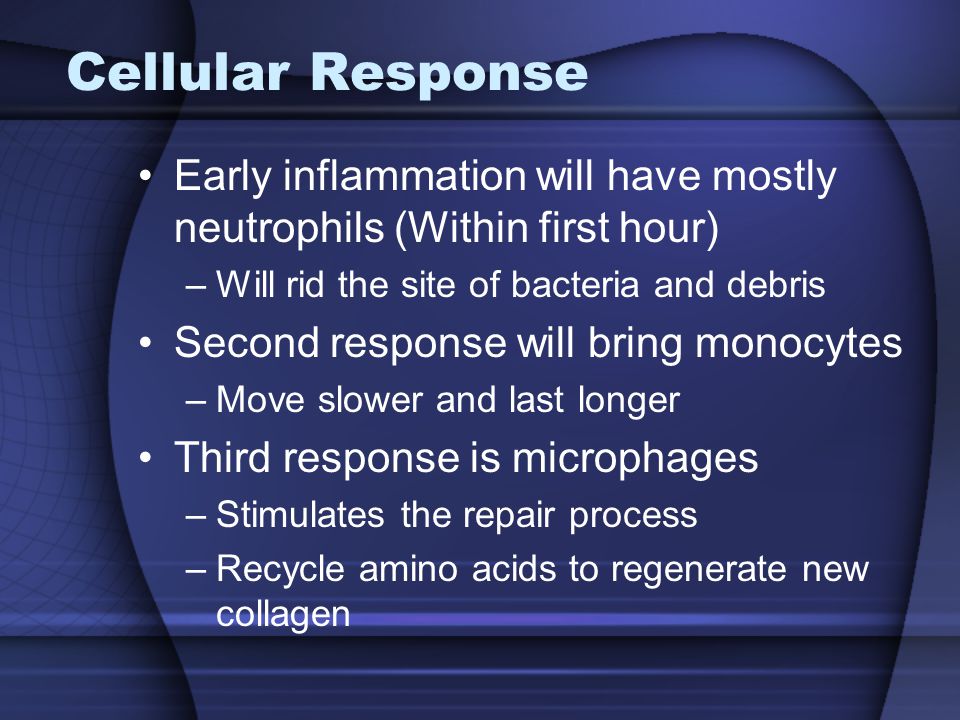 Cellular Response

• Early inflammation will have mostly neutrophils (Within first hour)
– Will rid the site of bacteria and debris
• Second response will bring monocytes
– Move slower and last longer
• Third response is microphages
– Stimulates the repair process
– Recycle amino acids to regenerate new collagen